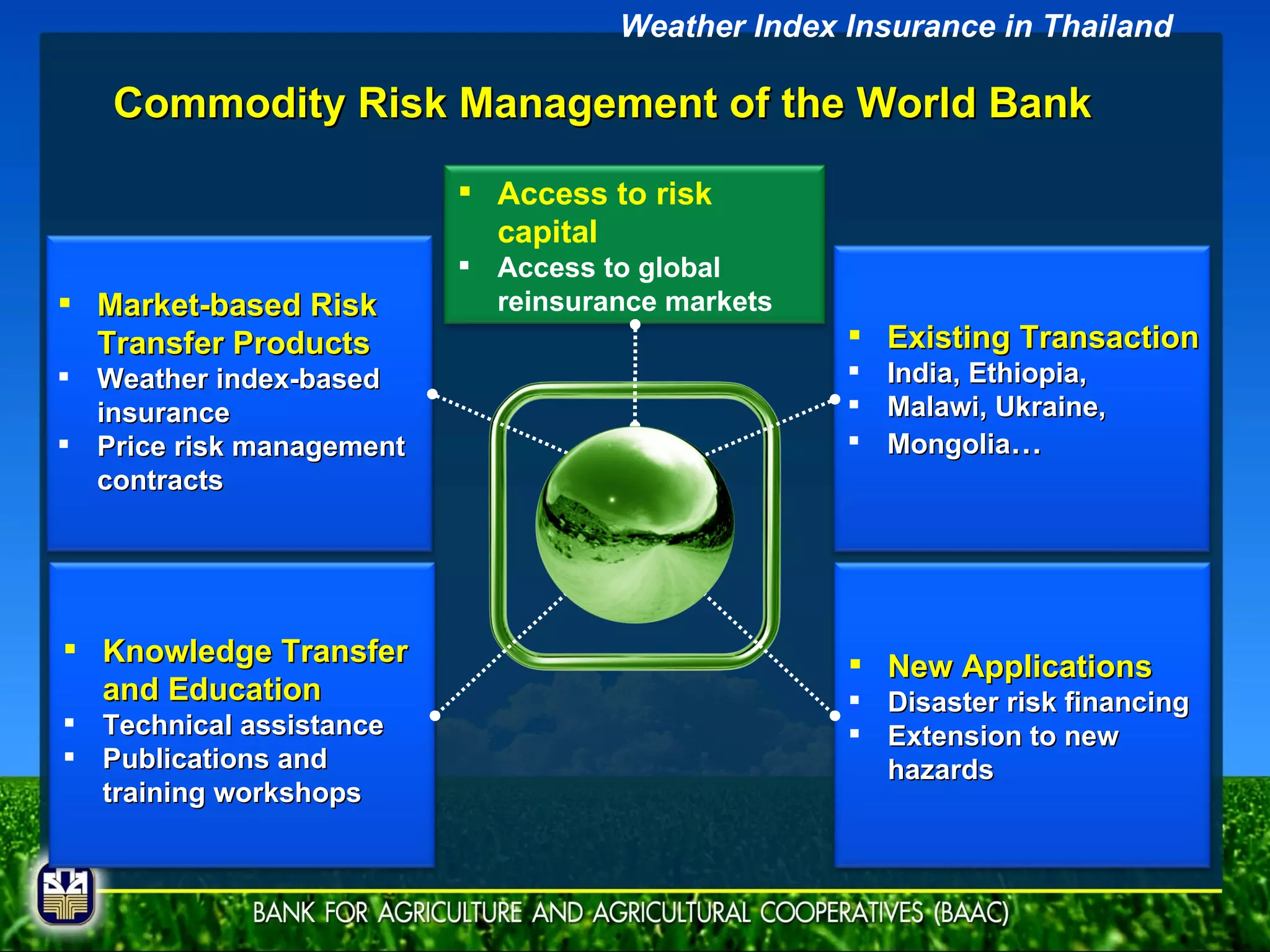 Weather Index Insurance in Thailand

Commodity Risk Management of the World Bank

▪ Access to risk capital
▪ Access to global reinsurance markets

▪ Market-based Risk Transfer Products
▪ Weather index-based insurance
▪ Price risk management contracts

▪ Existing Transaction
▪ India, Ethiopia,
▪ Malawi, Ukraine,
▪ Mongolia…

▪ Knowledge Transfer and Education
▪ Technical assistance
▪ Publications and training workshops

▪ New Applications
▪ Disaster risk financing
▪ Extension to new hazards

BANK FOR AGRICULTURE AND AGRICULTURAL COOPERATIVES (BAAC)